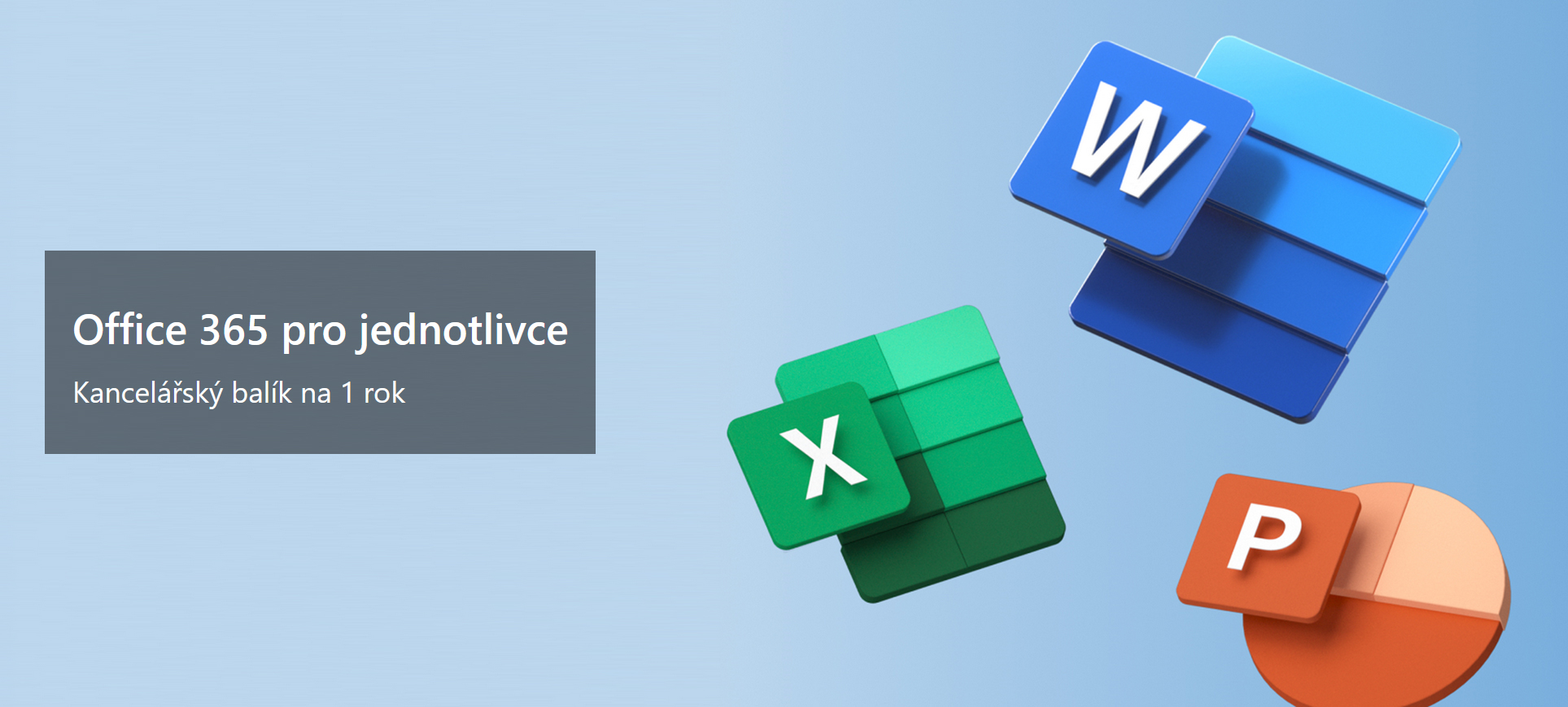 Office 365 pro jednotlivce

Kancelářský balík na 1 rok

W

X

P